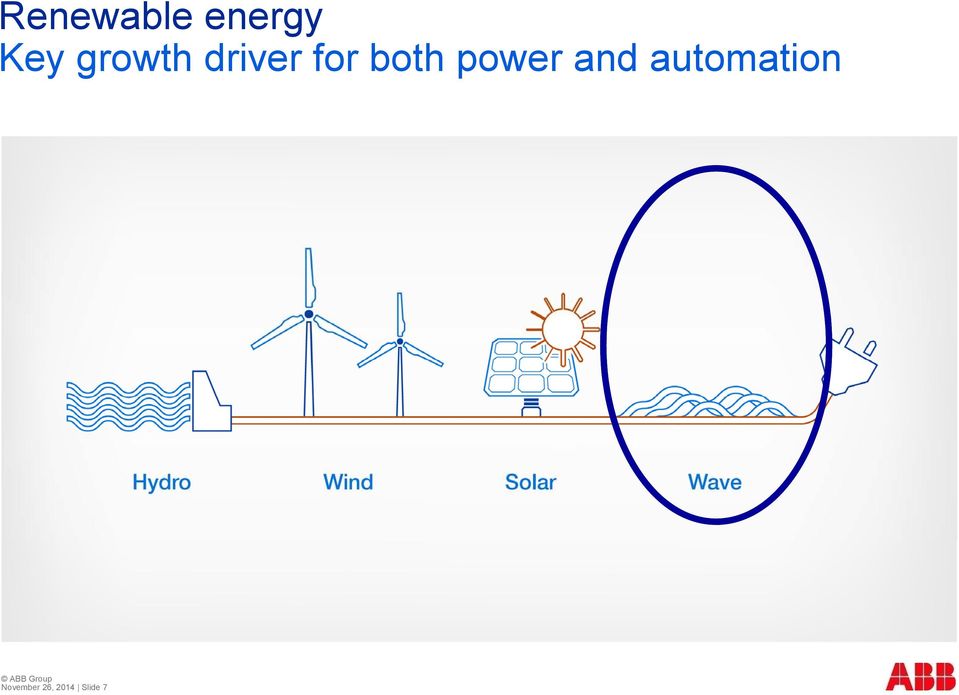 Renewable energy
Key growth driver for both power and automation

Hydro
Wind
Solar
Wave

© ABB Group
November 26, 2014 | Slide 7

ABB